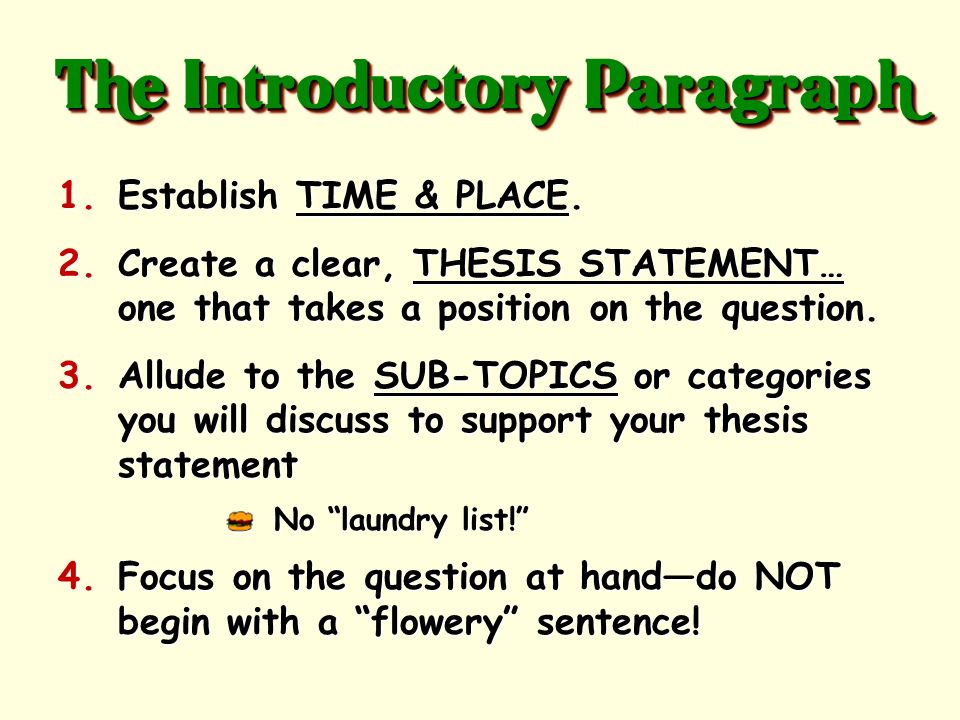 The Introductory Paragraph

1. Establish TIME & PLACE.

2. Create a clear, THESIS STATEMENT… one that takes a position on the question.

3. Allude to the SUB-TOPICS or categories you will discuss to support your thesis statement

No “laundry list!”

4. Focus on the question at hand—do NOT begin with a “flowery” sentence!